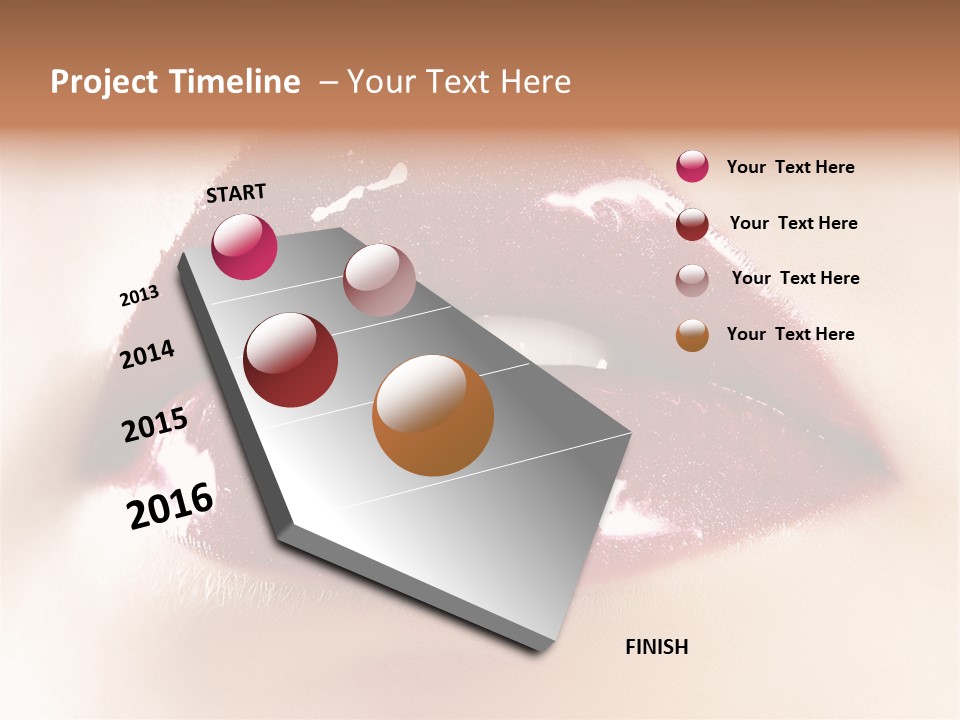 Project Timeline – Your Text Here

START

2013

2014

2015

2016

FINISH

Your Text Here

Your Text Here

Your Text Here

Your Text Here